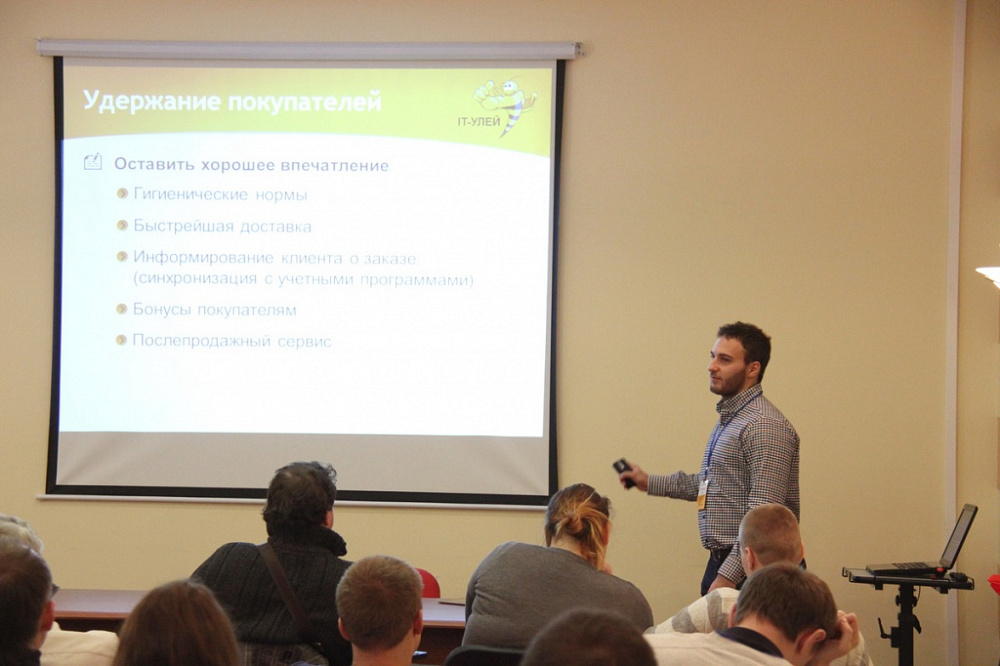 Удержание покупателей

IT-УЛЕЙ

Оставить хорошее впечатление

Гигиенические нормы

Быстрейшая доставка

Информирование клиента о заказе (синхронизация с учетными программами)

Бонусы покупателям

Послепродажный сервис